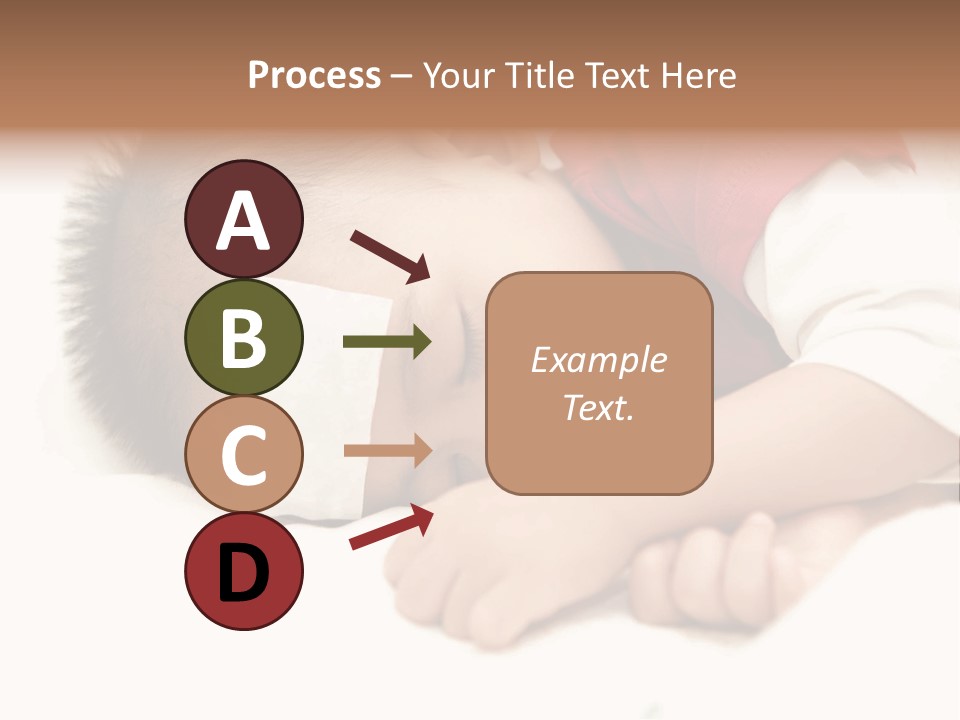 Process – Your Title Text Here

A

B

C

D

Example Text.